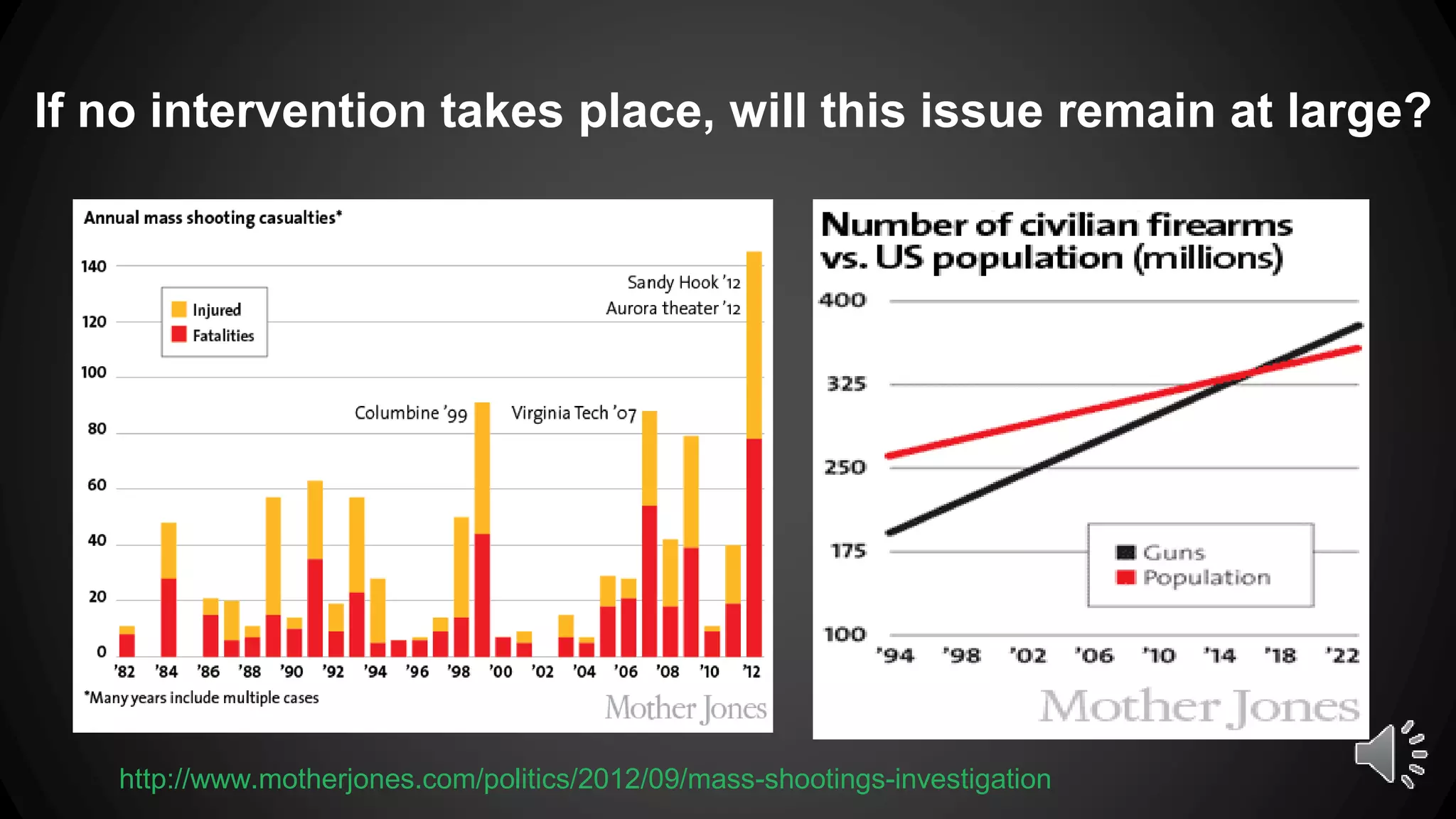 If no intervention takes place, will this issue remain at large?

Annual mass shooting casualties*

140
120
100
80
60
40
20
0

Injured
Fatalities

Sandy Hook '12
Aurora theater '12

Columbine '99
Virginia Tech '07

'82 '84 '86 '88 '90 '92 '94 '96 '98 '00 '02 '04 '06 '08 '10 '12

*Many years include multiple cases

Mother Jones

Number of civilian firearms vs. US population (millions)

400
325
250
175
100

Guns
Population

'94 '98 '02 '06 '10 '14 '18 '22

Mother Jones

http://www.motherjones.com/politics/2012/09/mass-shootings-investigation